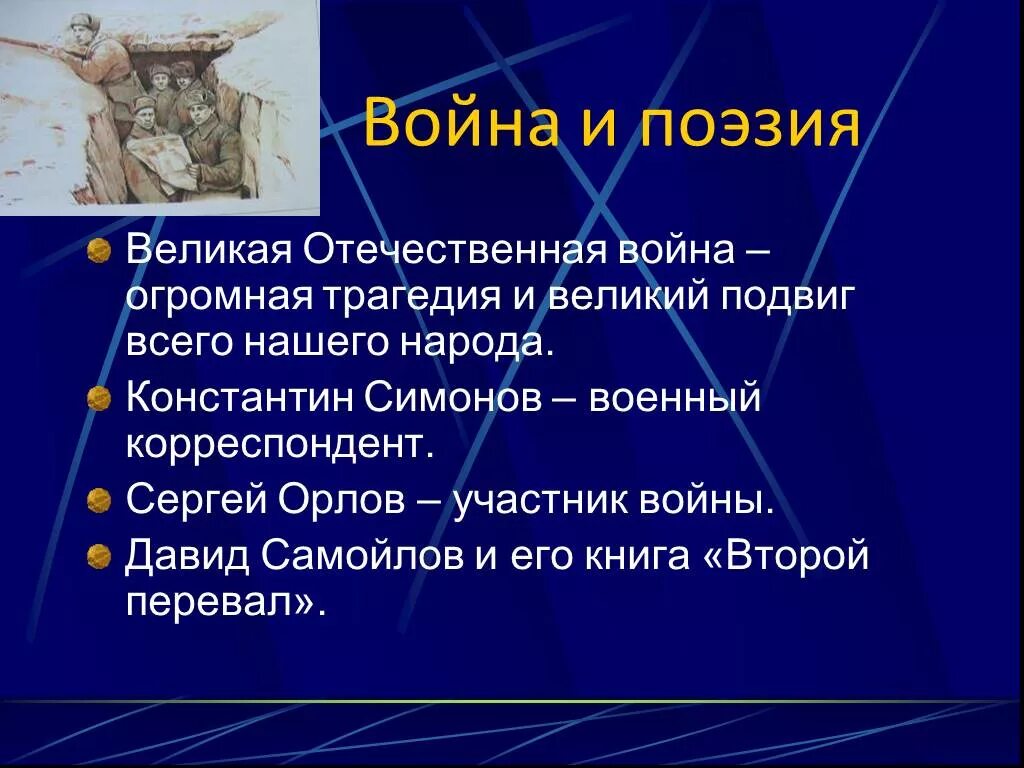 Война и поэзия

Великая Отечественная война – огромная трагедия и великий подвиг всего нашего народа.

Константин Симонов – военный корреспондент.

Сергей Орлов – участник войны.

Давид Самойлов и его книга «Второй перевал».